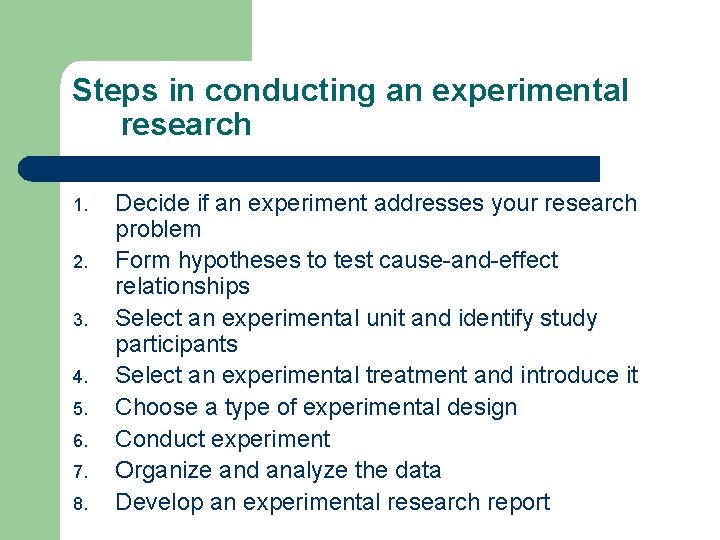 Steps in conducting an experimental research

1. Decide if an experiment addresses your research problem
2. Form hypotheses to test cause-and-effect relationships
3. Select an experimental unit and identify study participants
4. Select an experimental treatment and introduce it
5. Choose a type of experimental design
6. Conduct experiment
7. Organize and analyze the data
8. Develop an experimental research report